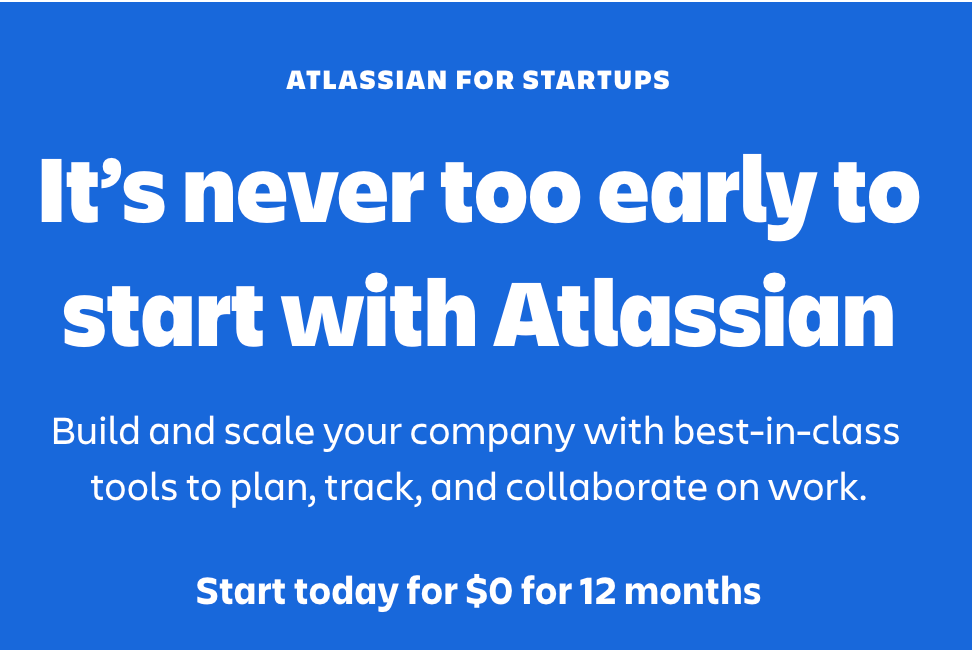 ATLASSIAN FOR STARTUPS

It’s never too early to start with Atlassian

Build and scale your company with best-in-class tools to plan, track, and collaborate on work.

Start today for \$0 for 12 months